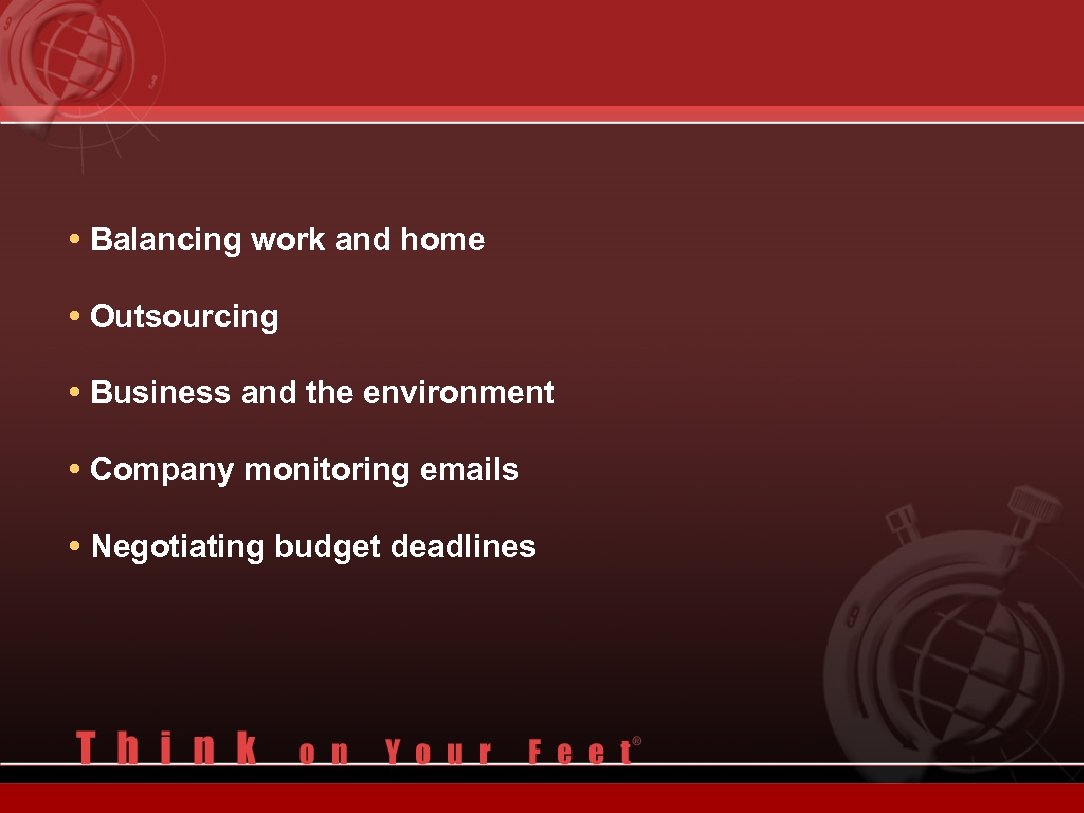 • Balancing work and home

• Outsourcing

• Business and the environment

• Company monitoring emails

• Negotiating budget deadlines

Think on Your Feet®